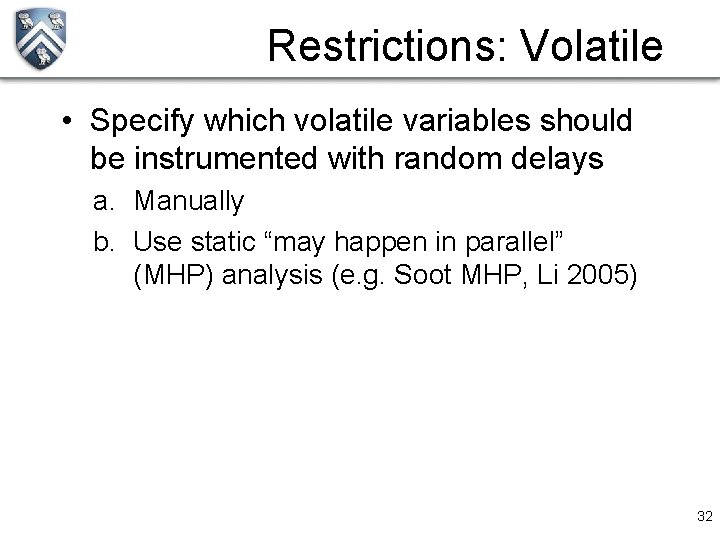 Restrictions: Volatile

• Specify which volatile variables should be instrumented with random delays

a. Manually

b. Use static “may happen in parallel” (MHP) analysis (e.g. Soot MHP, Li 2005)

32